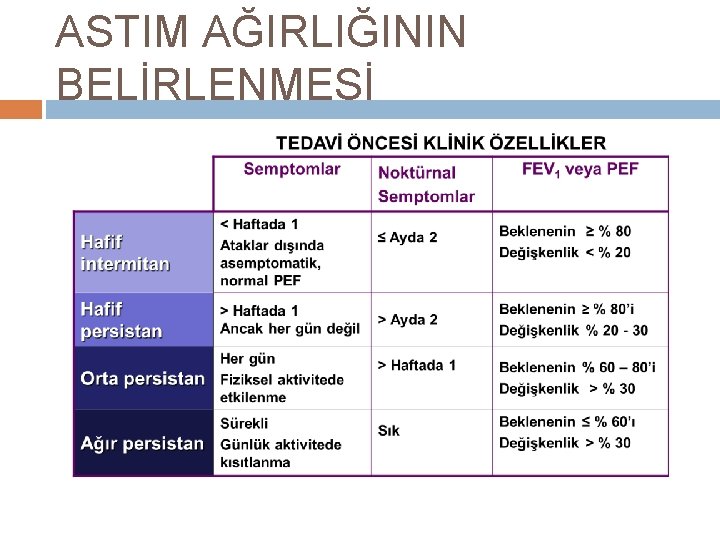 ASTIM AĞIRLIĞININ BELİRLENMESİ

TEDAVİ ÖNCESİ KLİNİK ÖZELLİKLER

| | Semptomlar | Noktürnal Semptomlar | $FEV_1$ veya PEF |
|---|---|---|---|
| Hafif intermitan | < Haftada 1 Ataklar dışında asemptomatik, normal PEF | ≤ Ayda 2 | Beklenenin ≥ % 80 Değişkenlik < % 20 |
| Hafif persistan | > Haftada 1 Ancak her gün değil | > Ayda 2 | Beklenenin ≥ % 80'i Değişkenlik % 20 - 30 |
| Orta persistan | Her gün Fiziksel aktivitede etkilenme | > Haftada 1 | Beklenenin % 60 – 80'i Değişkenlik > % 30 |
| Ağır persistan | Sürekli Günlük aktivitede kısıtlanma | Sık | Beklenenin ≤ % 60'ı Değişkenlik > % 30 |